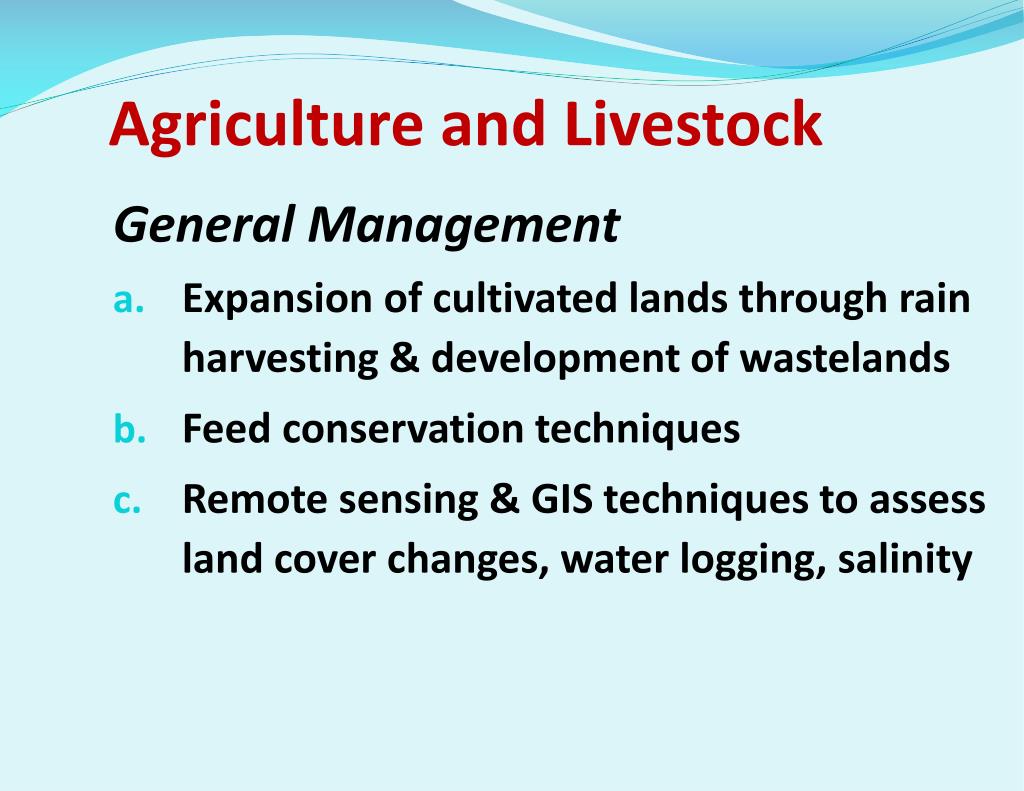 Agriculture and Livestock

General Management

a. Expansion of cultivated lands through rain harvesting & development of wastelands

b. Feed conservation techniques

c. Remote sensing & GIS techniques to assess land cover changes, water logging, salinity